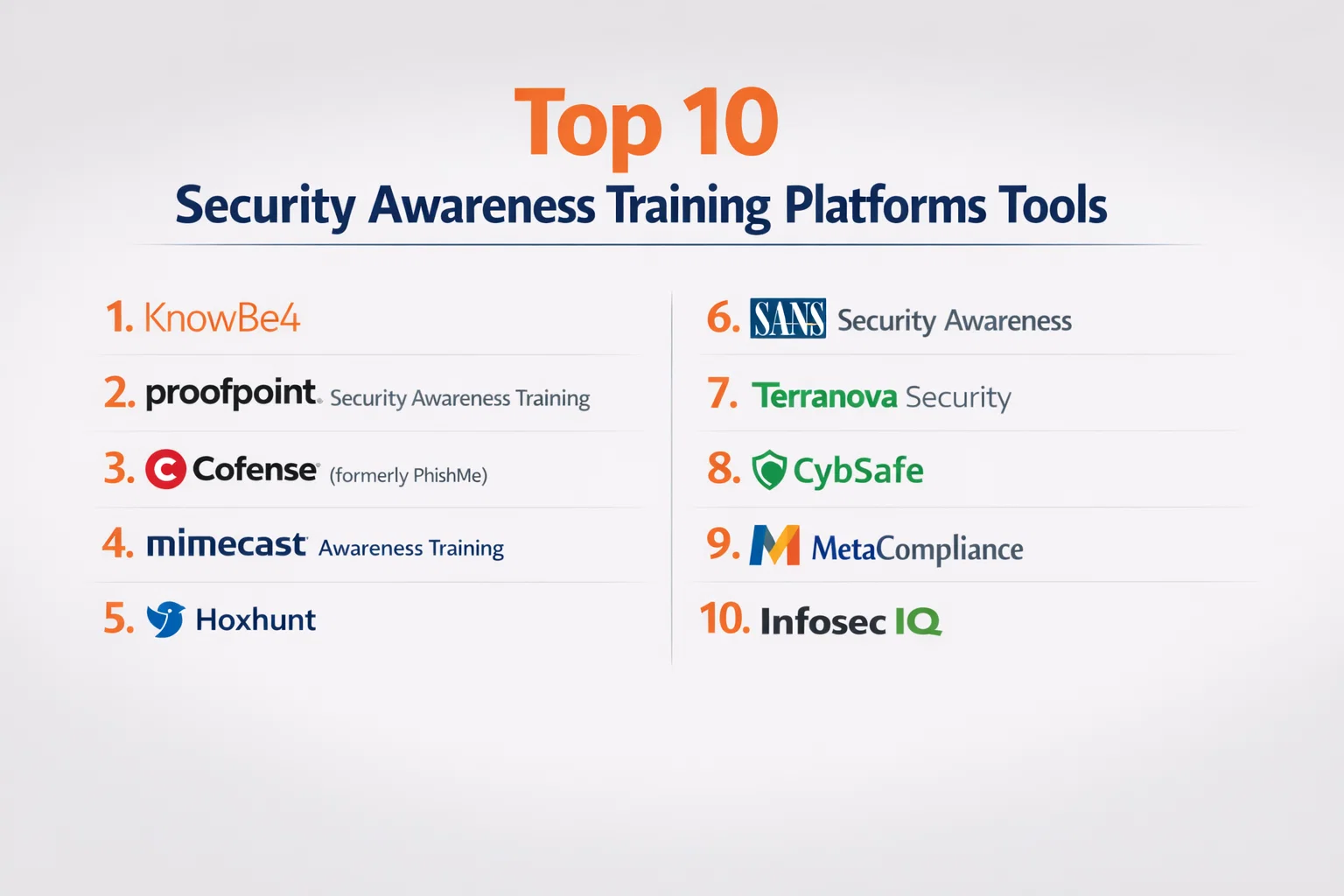 Top 10
Security Awareness Training Platforms Tools

1. KnowBe4

2. proofpoint. Security Awareness Training

3. Cofense (formerly PhishMe)

4. mimecast Awareness Training

5. Hoxhunt

6. SANS Security Awareness

7. Terranova Security

8. CybSafe

9. MetaCompliance

10. Infosec IQ